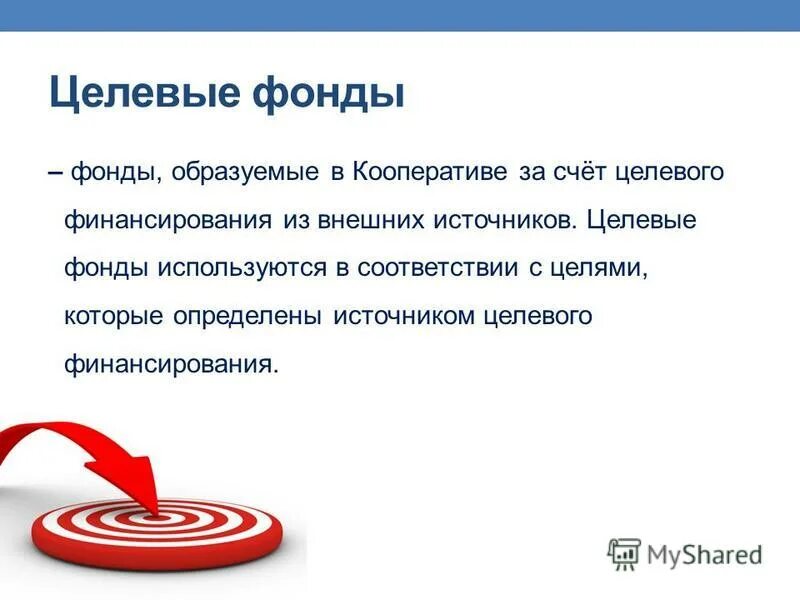 Целевые фонды

– фонды, образуемые в Кооперативе за счёт целевого финансирования из внешних источников. Целевые фонды используются в соответствии с целями, которые определены источником целевого финансирования.

MyShared